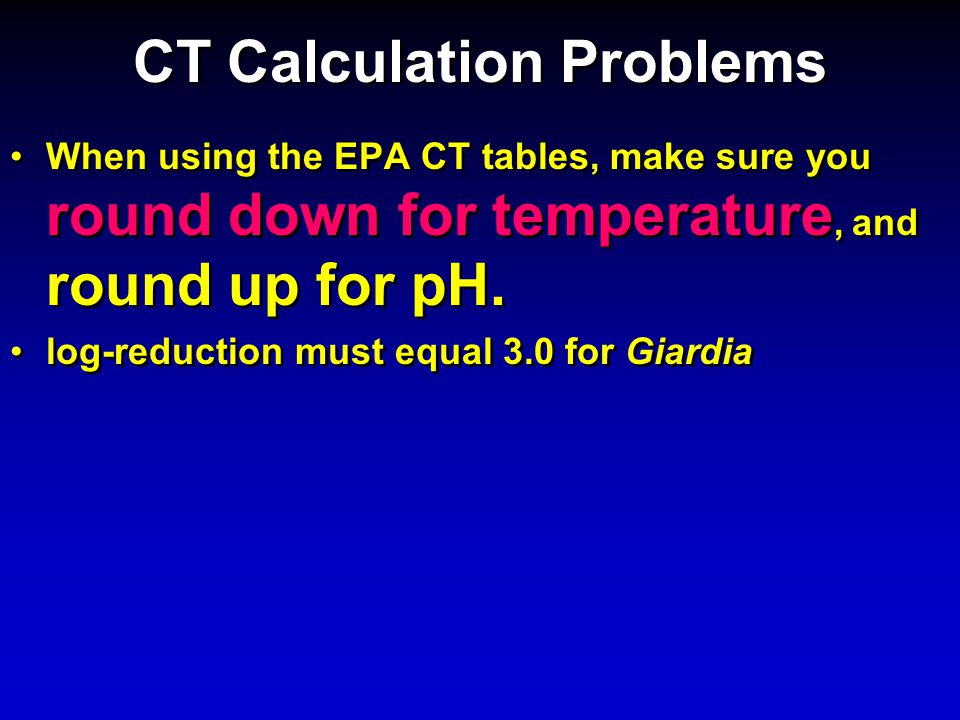 CT Calculation Problems

• When using the EPA CT tables, make sure you round down for temperature, and round up for pH.

• log-reduction must equal 3.0 for Giardia